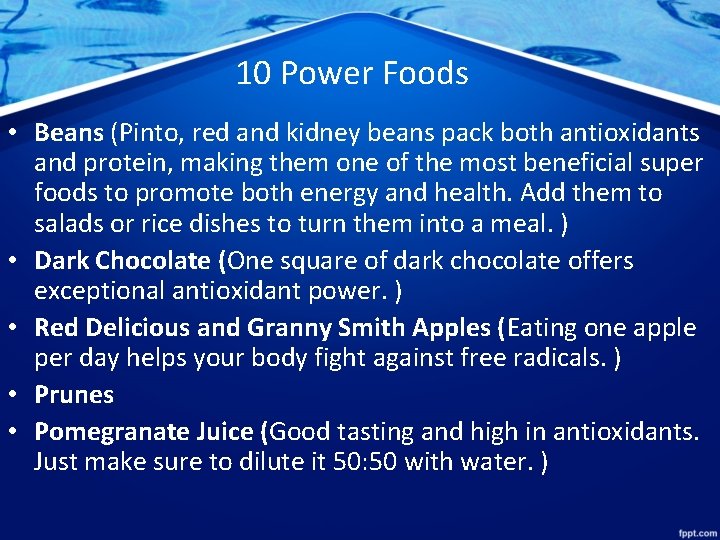 10 Power Foods

• Beans (Pinto, red and kidney beans pack both antioxidants and protein, making them one of the most beneficial super foods to promote both energy and health. Add them to salads or rice dishes to turn them into a meal. )
• Dark Chocolate (One square of dark chocolate offers exceptional antioxidant power. )
• Red Delicious and Granny Smith Apples (Eating one apple per day helps your body fight against free radicals. )
• Prunes
• Pomegranate Juice (Good tasting and high in antioxidants. Just make sure to dilute it 50:50 with water. )

fppt.com